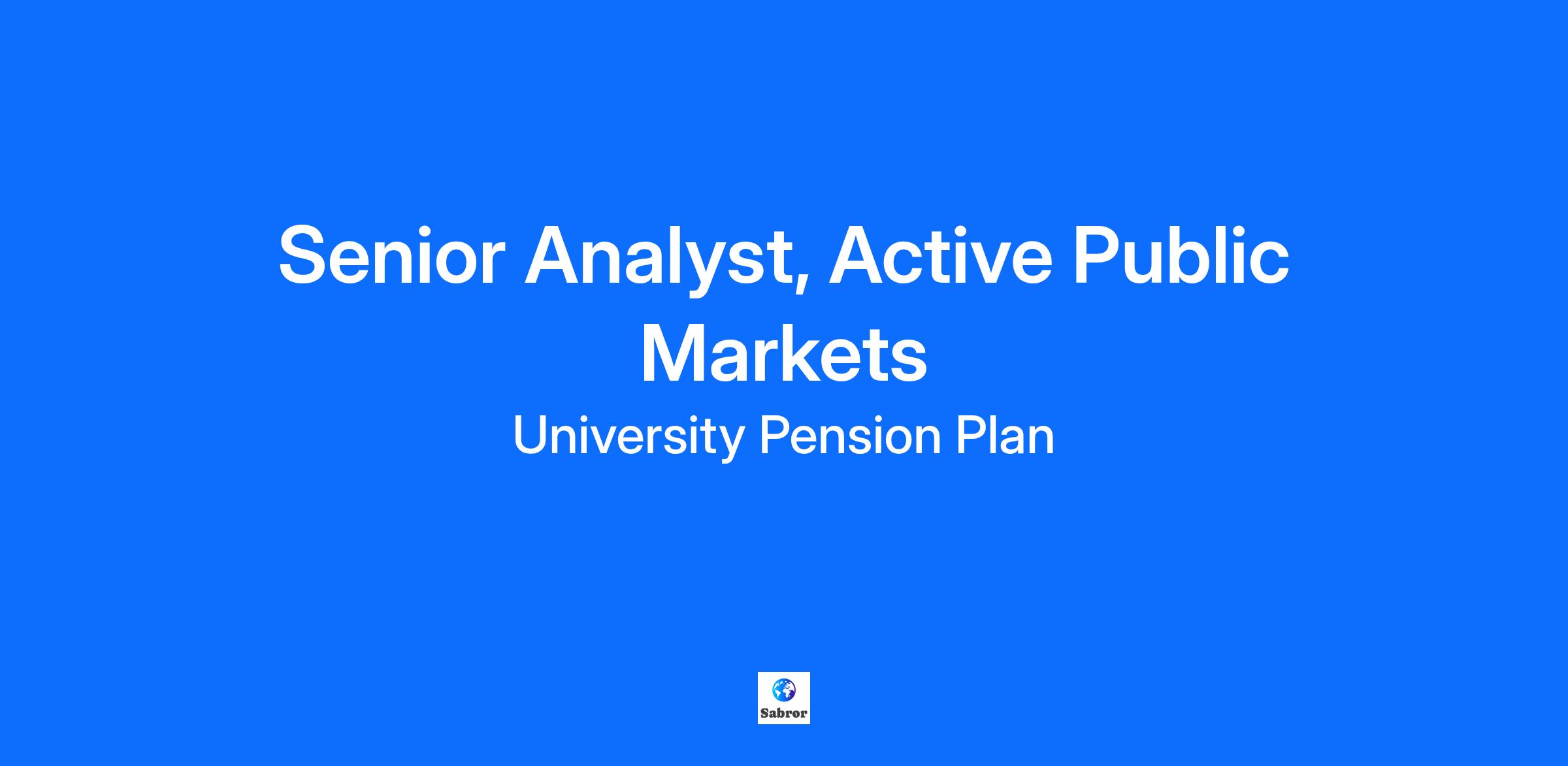 Senior Analyst, Active Public Markets

University Pension Plan

Sabror